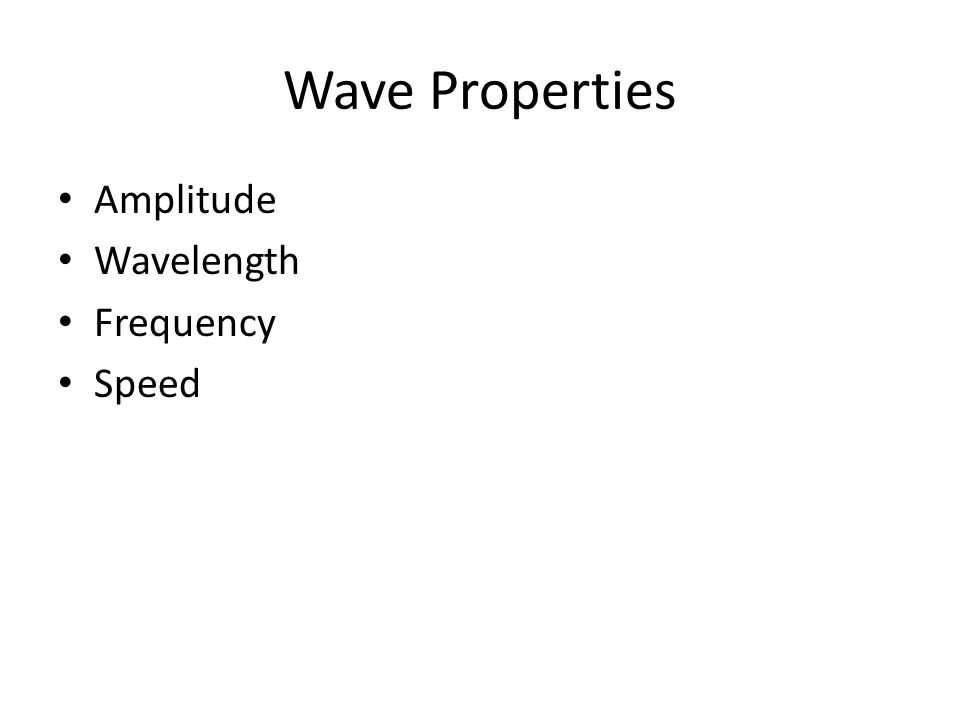 Wave Properties

• Amplitude
• Wavelength
• Frequency
• Speed